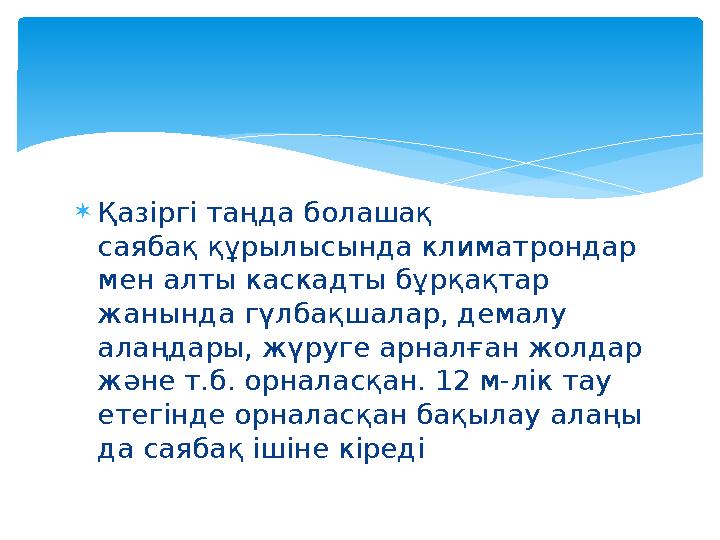 Қазіргі таңда болашақ саябақ құрылысында климатрондар мен алты каскадты бұрқақтар жанында гүлбақшалар, демалу алаңдары, жүруге арналған жолдар және т.б. орналасқан. 12 м-лік тау етегінде орналасқан бақылау алаңы да саябақ ішіне кіреді